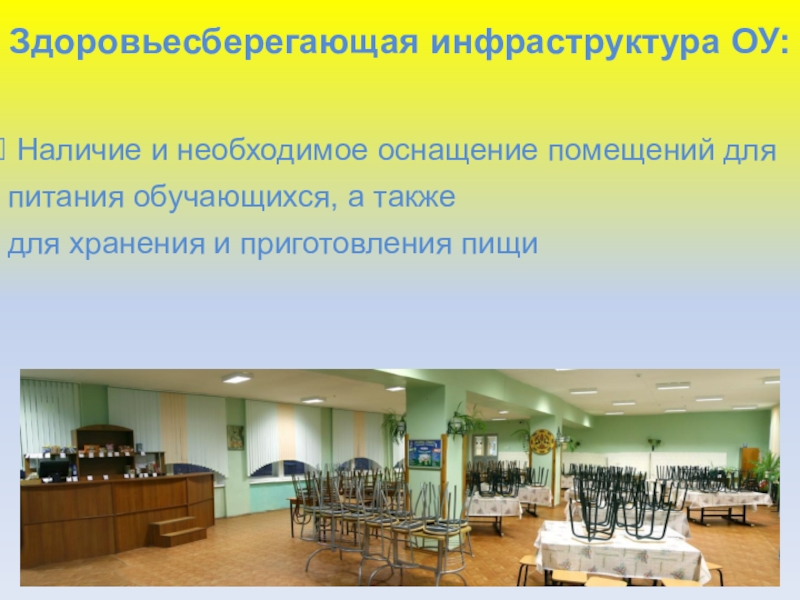 Здоровьесберегающая инфраструктура ОУ:

Наличие и необходимое оснащение помещений для питания обучающихся, а также для хранения и приготовления пищи